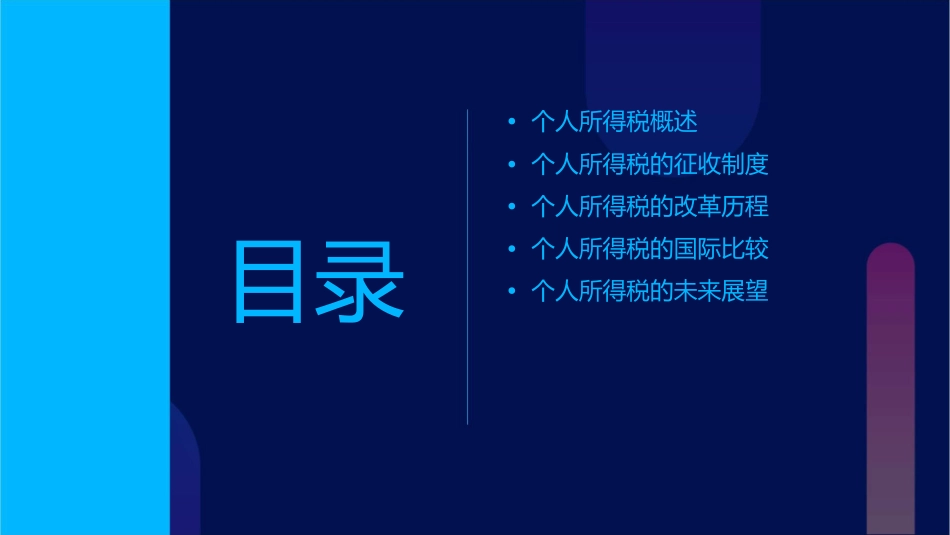 目录

• 个人所得税概述
• 个人所得税的征收制度
• 个人所得税的改革历程
• 个人所得税的国际比较
• 个人所得税的未来展望